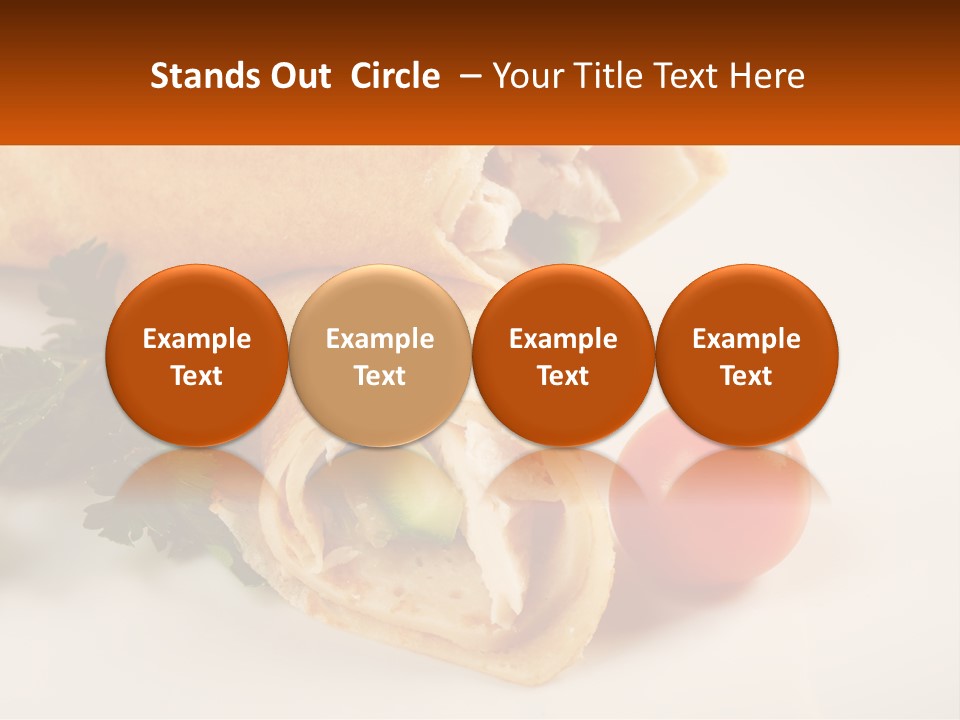 Stands Out Circle – Your Title Text Here

Example Text

Example Text

Example Text

Example Text